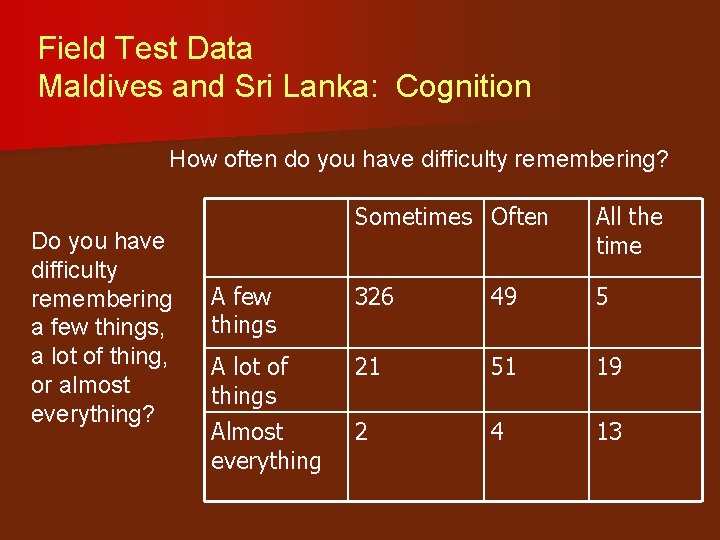 Field Test Data
Maldives and Sri Lanka: Cognition

How often do you have difficulty remembering?

Do you have difficulty remembering a few things, a lot of thing, or almost everything?

| | Sometimes | Often | All the time |
|---|---|---|---|
| A few things | 326 | 49 | 5 |
| A lot of things | 21 | 51 | 19 |
| Almost everything | 2 | 4 | 13 |